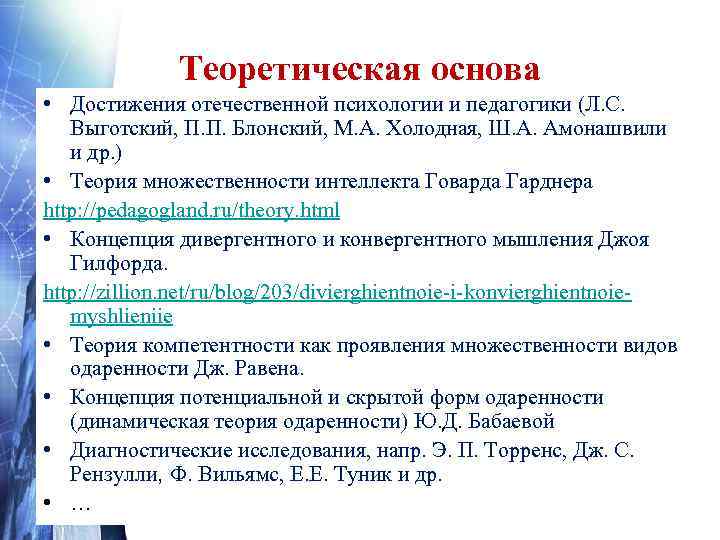 Теоретическая основа

• Достижения отечественной психологии и педагогики (Л.С. Выготский, П.П. Блонский, М.А. Холодная, Ш.А. Амонашвили и др.)

• Теория множественности интеллекта Говарда Гарднера

http://pedagogland.ru/theory.html

• Концепция дивергентного и конвергентного мышления Джоя Гилфорда.

http://zillion.net/ru/blog/203/divierghientnoie-i-konvierghientnoie-myshlieniie

• Теория компетентности как проявления множественности видов одаренности Дж. Равена.

• Концепция потенциальной и скрытой форм одаренности (динамическая теория одаренности) Ю.Д. Бабаевой

• Диагностические исследования, напр. Э. П. Торренс, Дж. С. Рензулли, Ф. Вильямс, Е.Е. Туник и др.

• …